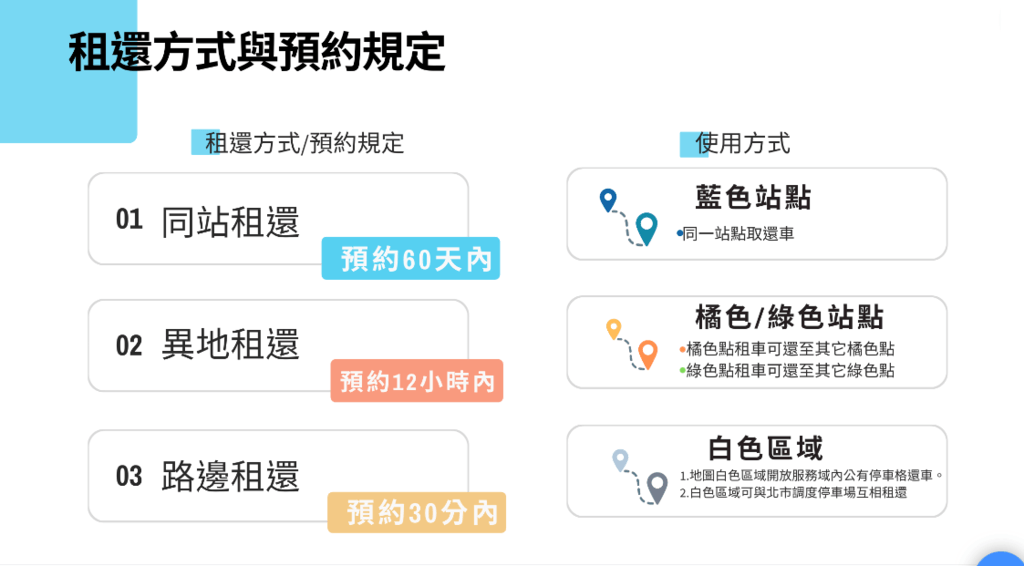 租還方式與預約規定

租還方式/預約規定

01 同站租還
預約60天內

02 異地租還
預約12小時內

03 路邊租還
預約30分內

使用方式

藍色站點
•同一站點取還車

橘色/綠色站點
•橘色點租車可還至其它橘色點
•綠色點租車可還至其它綠色點

白色區域
1.地圖白色區域開放服務域內公有停車格還車。
2.白色區域可與北市調度停車場互相租還